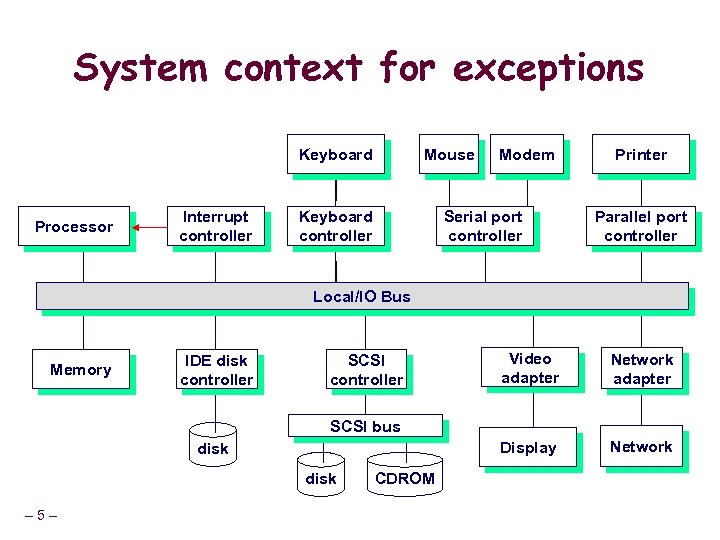 System context for exceptions

Keyboard

Mouse

Modem

Printer

Processor

Interrupt controller

Keyboard controller

Serial port controller

Parallel port controller

Local/IO Bus

Memory

IDE disk controller

SCSI controller

Video adapter

Network adapter

disk

SCSI bus

Display

Network

disk

CDROM

– 5 –